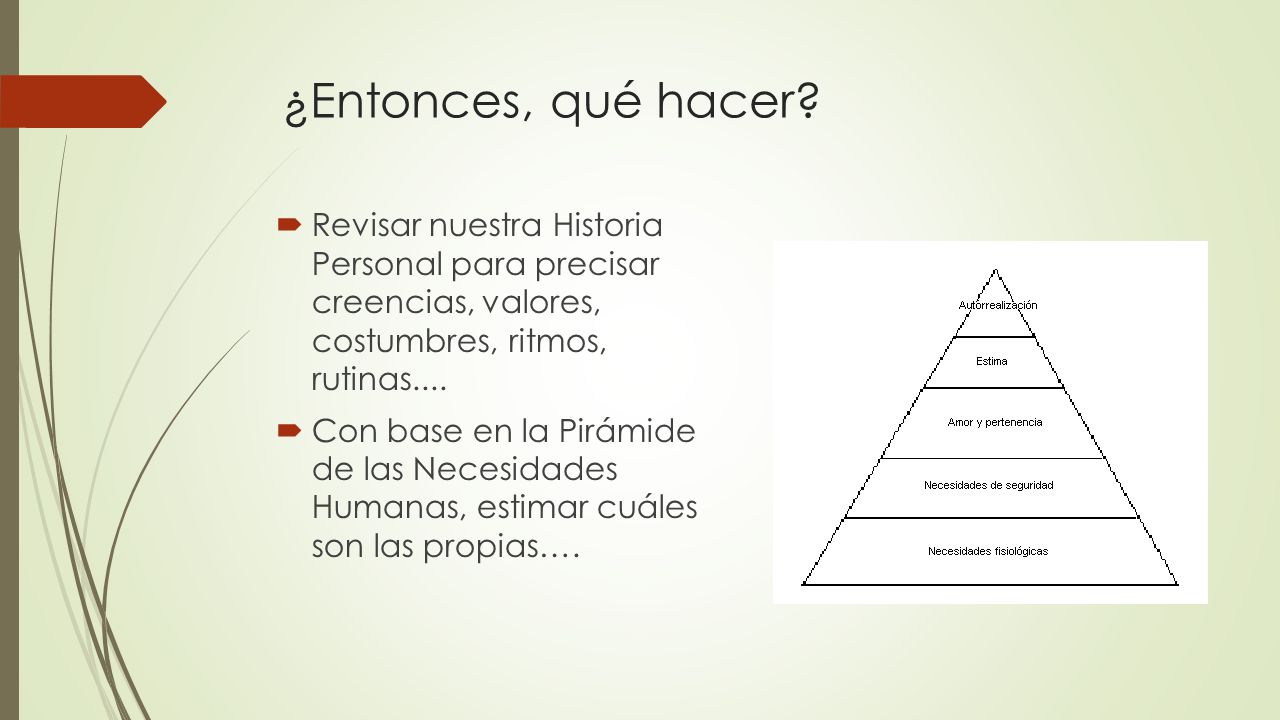 ¿Entonces, qué hacer?

Revisar nuestra Historia Personal para precisar creencias, valores, costumbres, ritmos, rutinas....

Con base en la Pirámide de las Necesidades Humanas, estimar cuáles son las propias….

Autorrealización
Estima
Amor y pertenencia
Necesidades de seguridad
Necesidades fisiológicas